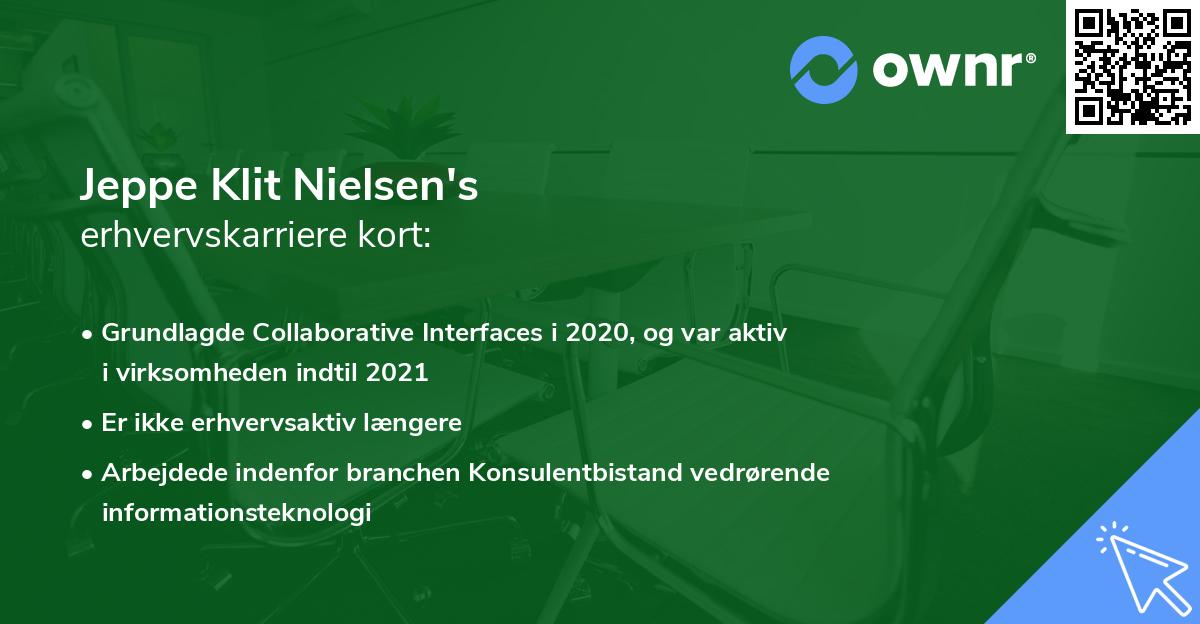 ownr®

Jeppe Klit Nielsen's
erhvervskarriere kort:

• Grundlagde Collaborative Interfaces i 2020, og var aktiv i virksomheden indtil 2021
• Er ikke erhvervsaktiv længere
• Arbejdede indenfor branchen Konsulentbistand vedrørende informationsteknologi